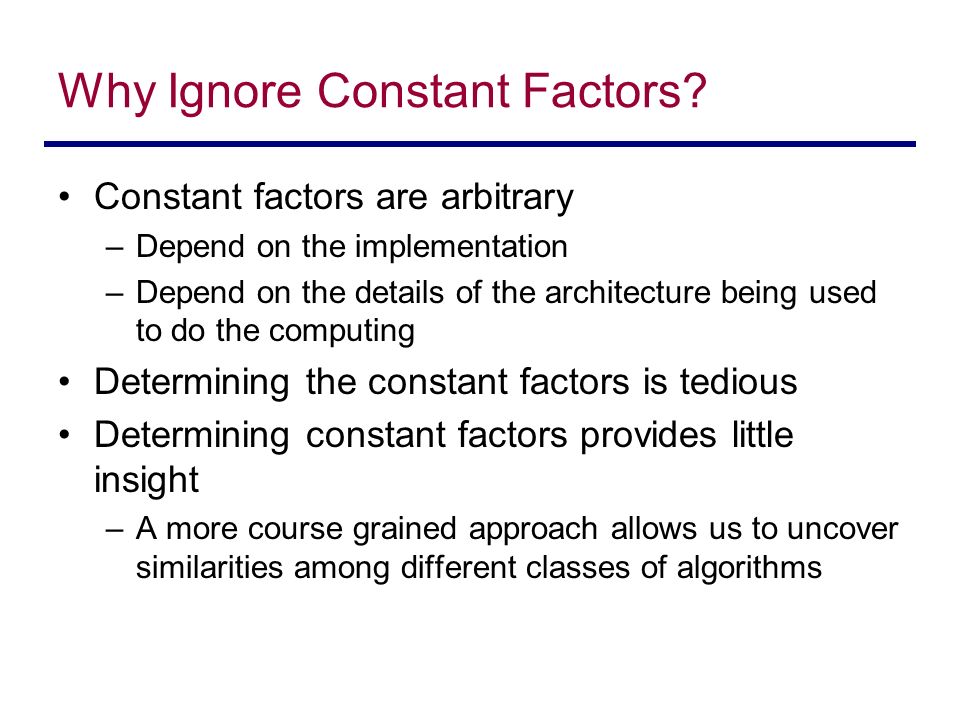 Why Ignore Constant Factors?

• Constant factors are arbitrary
– Depend on the implementation
– Depend on the details of the architecture being used to do the computing
• Determining the constant factors is tedious
• Determining constant factors provides little insight
– A more course grained approach allows us to uncover similarities among different classes of algorithms